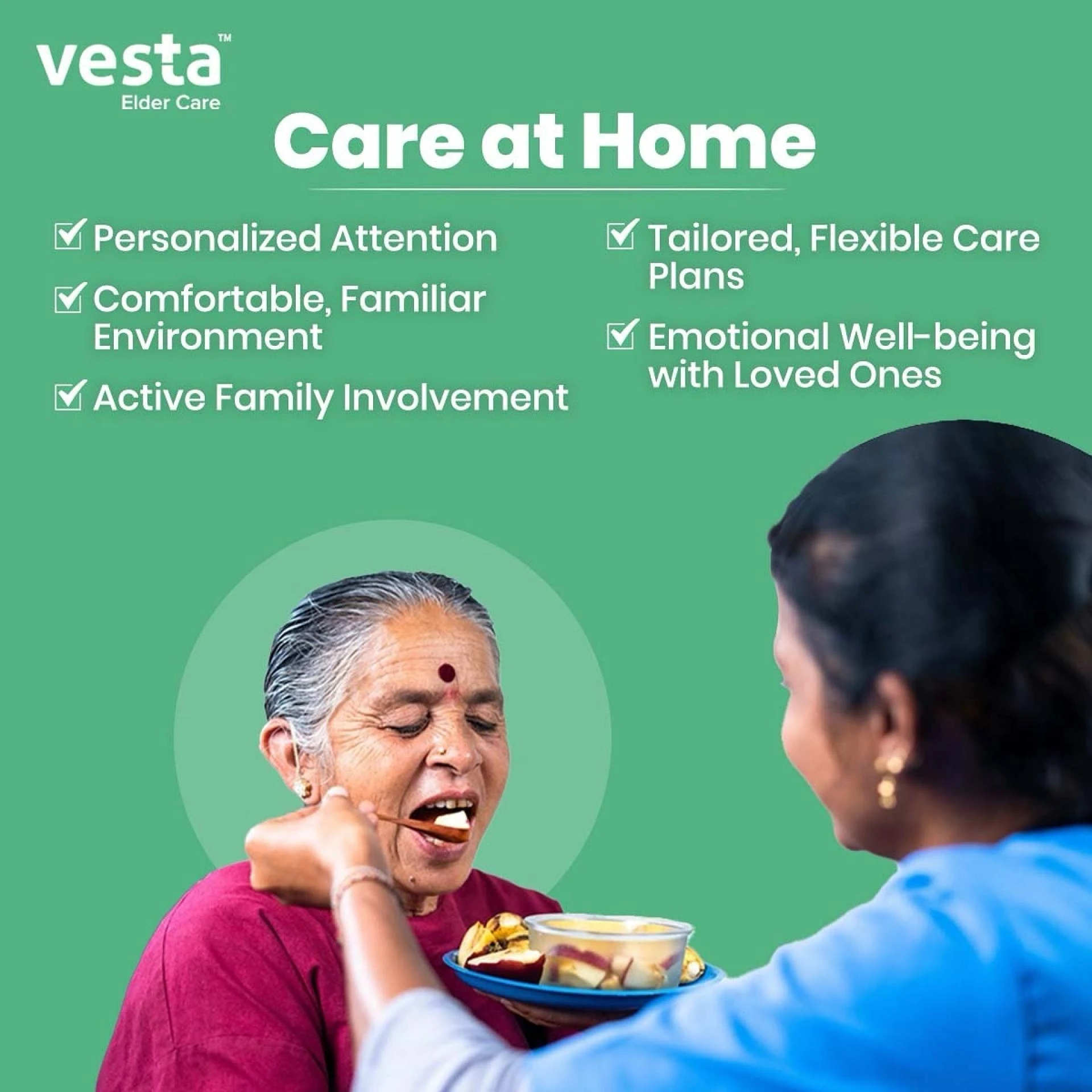 vesta™
Elder Care

Care at Home

☑ Personalized Attention
☑ Comfortable, Familiar Environment
☑ Active Family Involvement

☑ Tailored, Flexible Care Plans
☑ Emotional Well-being with Loved Ones